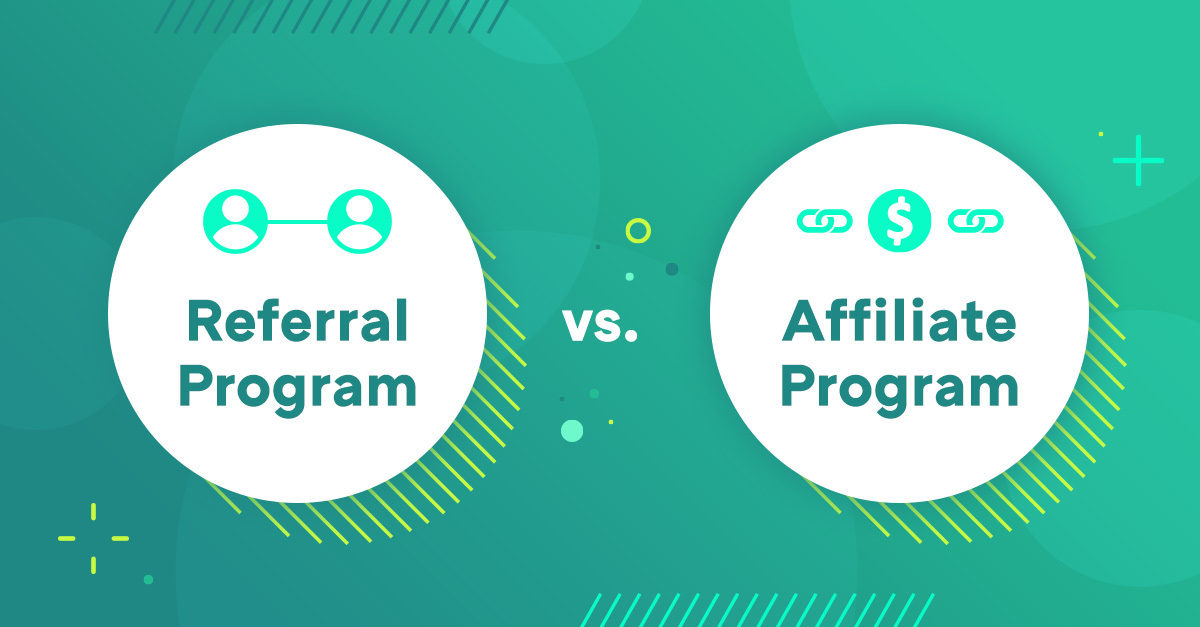 Referral Program

vs.

$

Affiliate Program